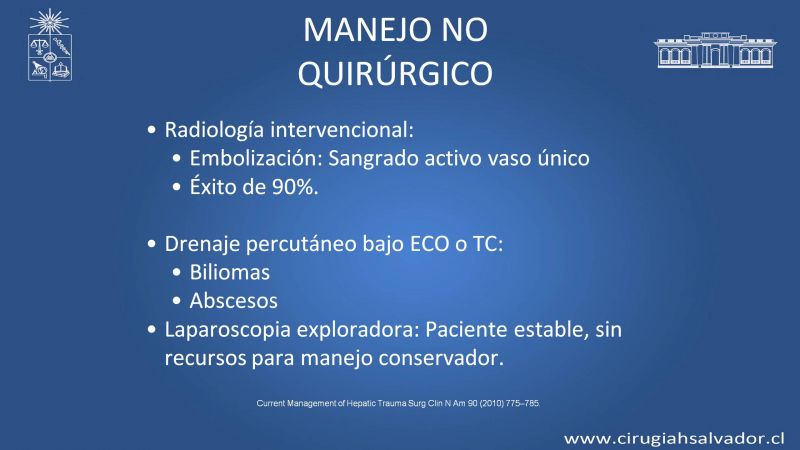 MANEJO NO QUIRÚRGICO

• Radiología intervencional:
  • Embolización: Sangrado activo vaso único
  • Éxito de 90%.

• Drenaje percutáneo bajo ECO o TC:
  • Biliomas
  • Abscesos
• Laparoscopia exploradora: Paciente estable, sin recursos para manejo conservador.

Current Management of Hepatic Trauma Surg Clin N Am 90 (2010) 775–785.

www.cirugiahsalvador.cl